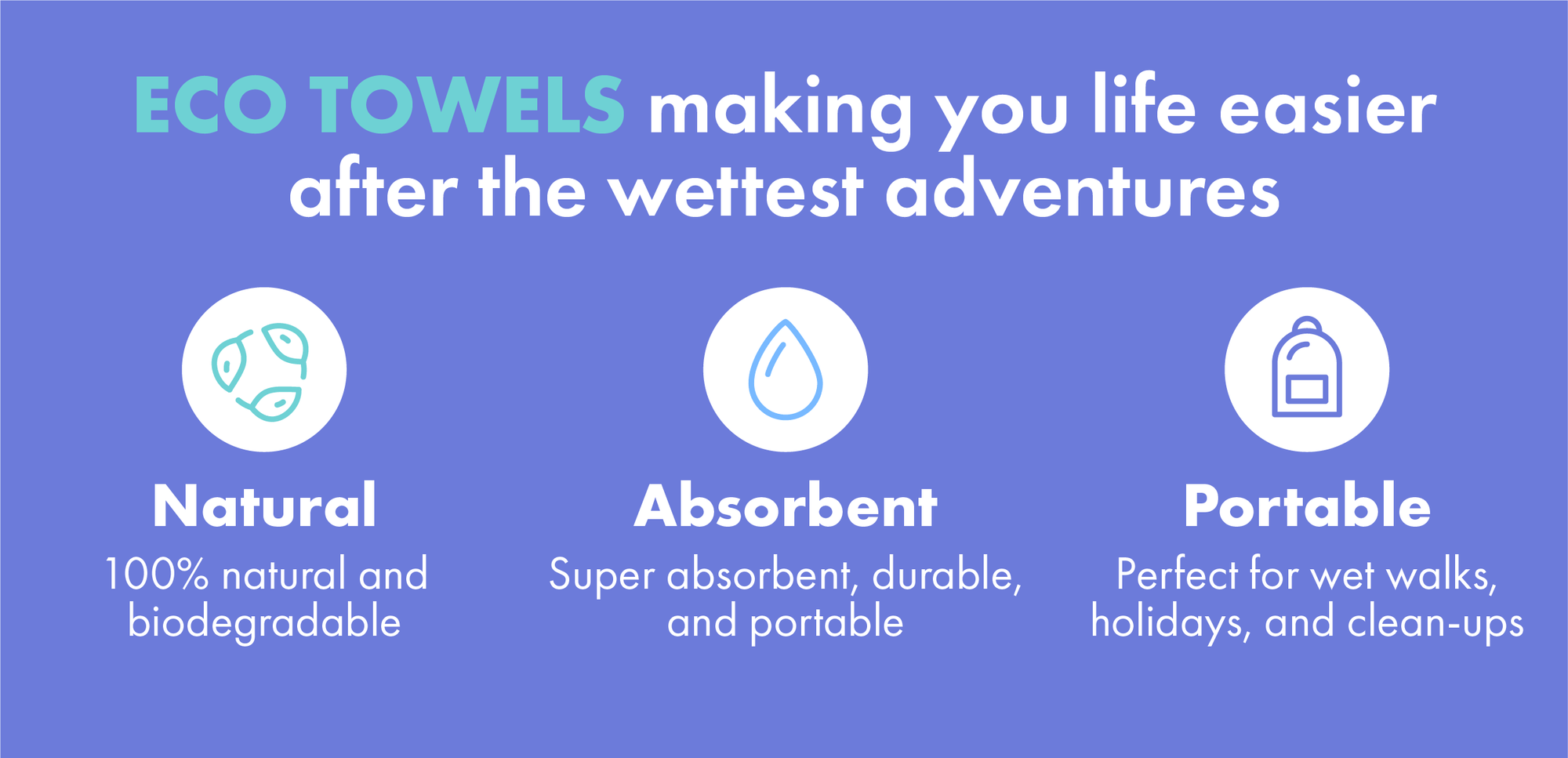 ECO TOWELS making you life easier after the wettest adventures

Natural
100% natural and biodegradable

Absorbent
Super absorbent, durable, and portable

Portable
Perfect for wet walks, holidays, and clean-ups